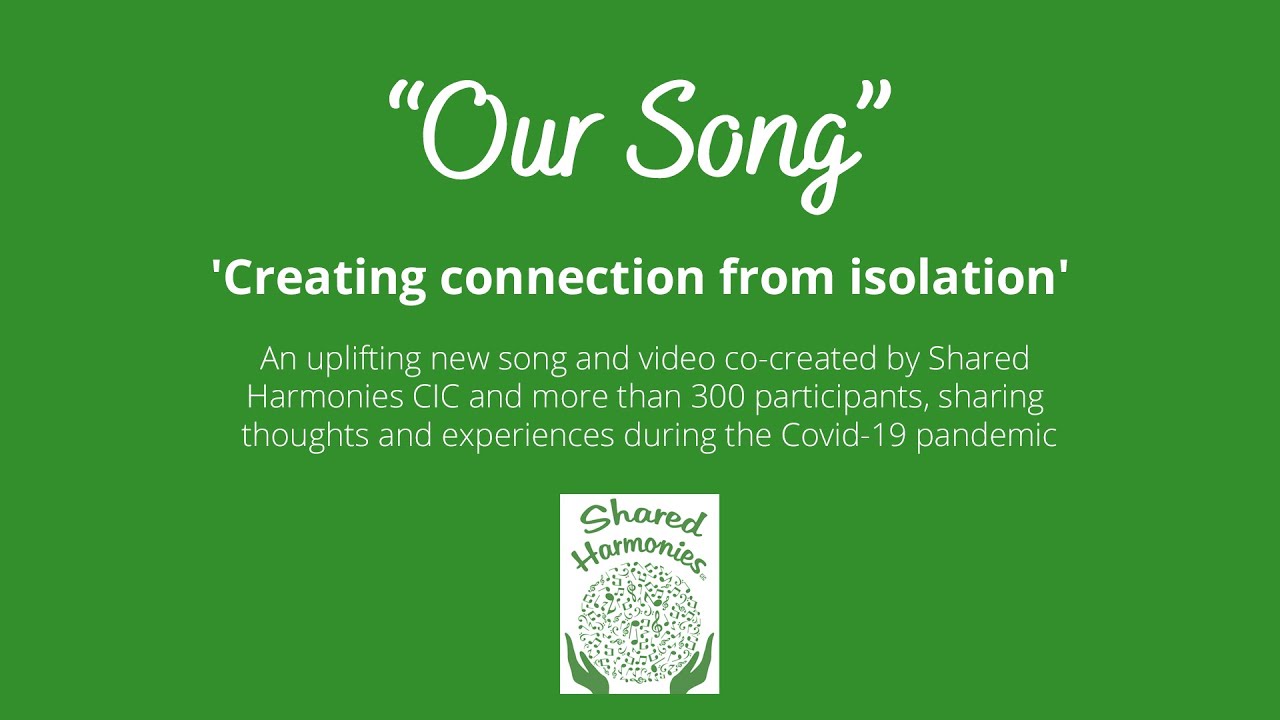 “Our Song”

'Creating connection from isolation'

An uplifting new song and video co-created by Shared Harmonies CIC and more than 300 participants, sharing thoughts and experiences during the Covid-19 pandemic

Shared Harmonies CIC